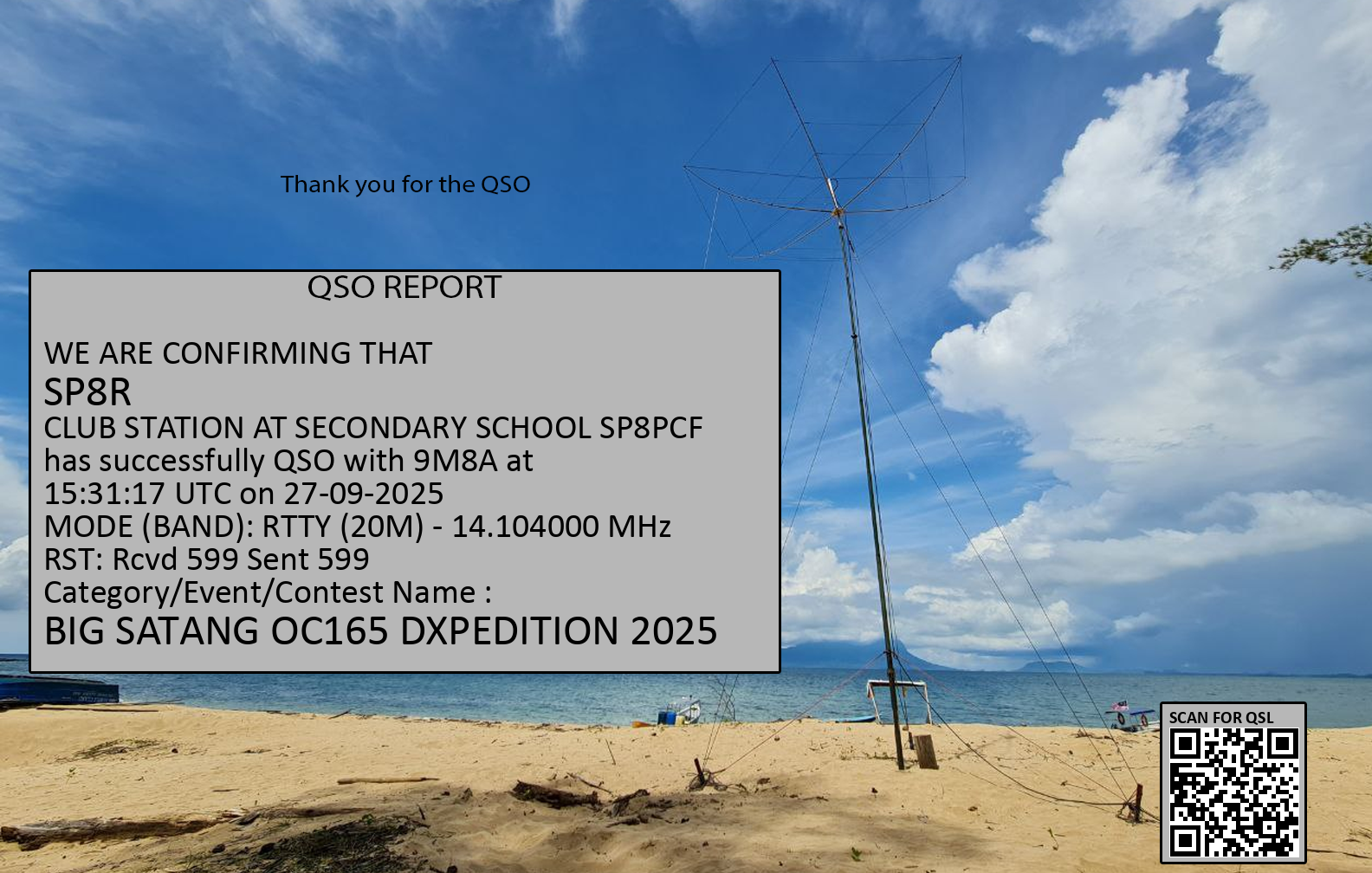 Thank you for the QSO

QSO REPORT

WE ARE CONFIRMING THAT
SP8R
CLUB STATION AT SECONDARY SCHOOL SP8PCF
has successfully QSO with 9M8A at
15:31:17 UTC on 27-09-2025
MODE (BAND): RTTY (20M) - 14.104000 MHz
RST: Rcvd 599 Sent 599
Category/Event/Contest Name :
BIG SATANG OC165 DXPEDITION 2025

SCAN FOR QSL